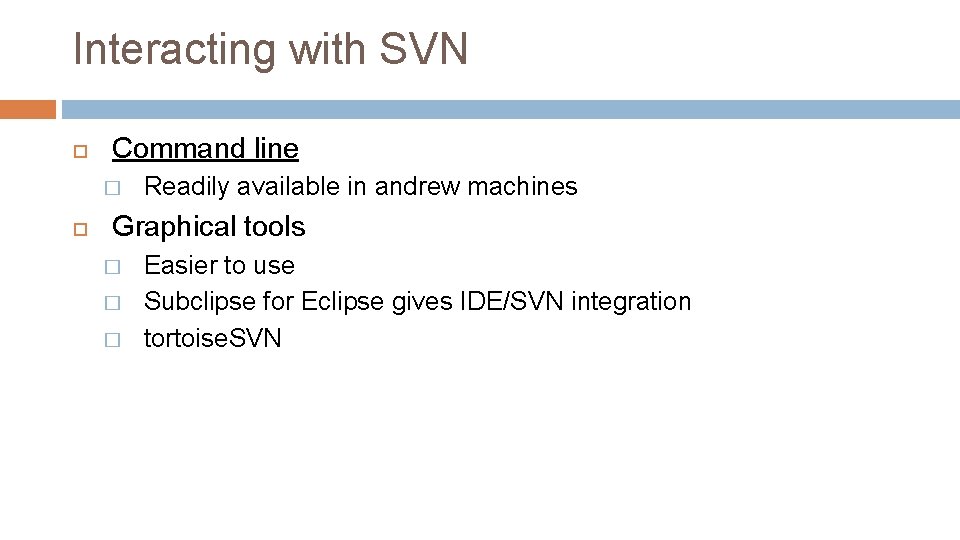 Interacting with SVN

Command line

Readily available in andrew machines

Graphical tools

Easier to use

Subclipse for Eclipse gives IDE/SVN integration

tortoiseSVN